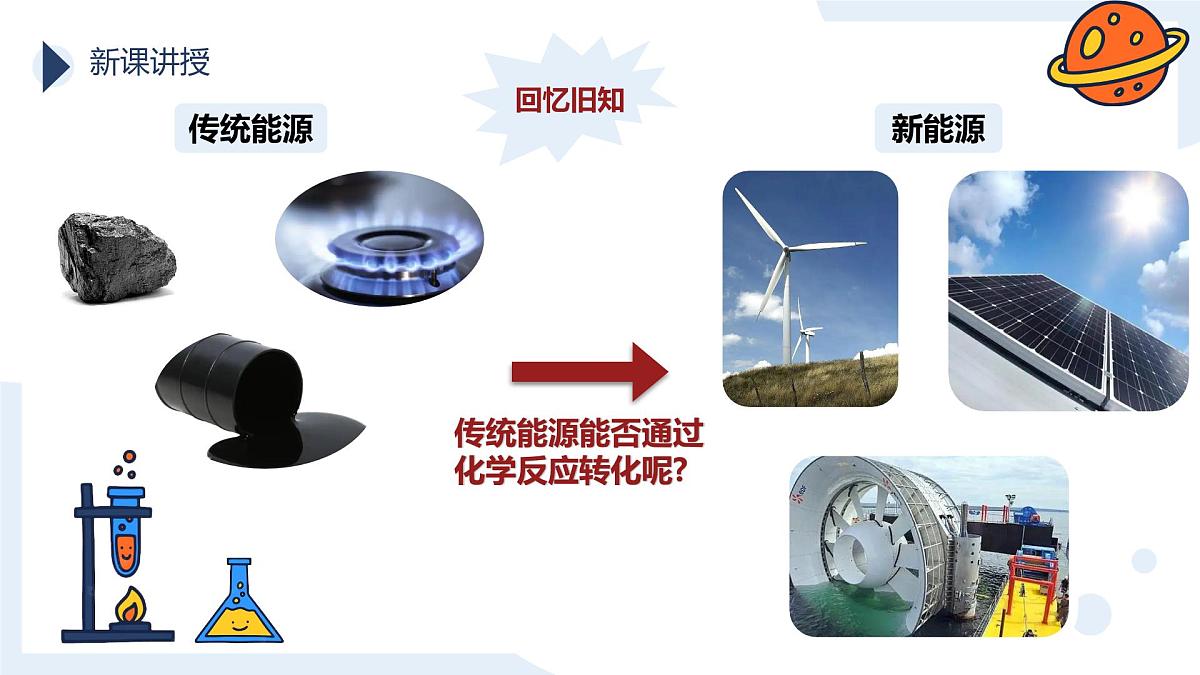 新课讲授

回忆旧知

传统能源

新能源

传统能源能否通过化学反应转化呢?